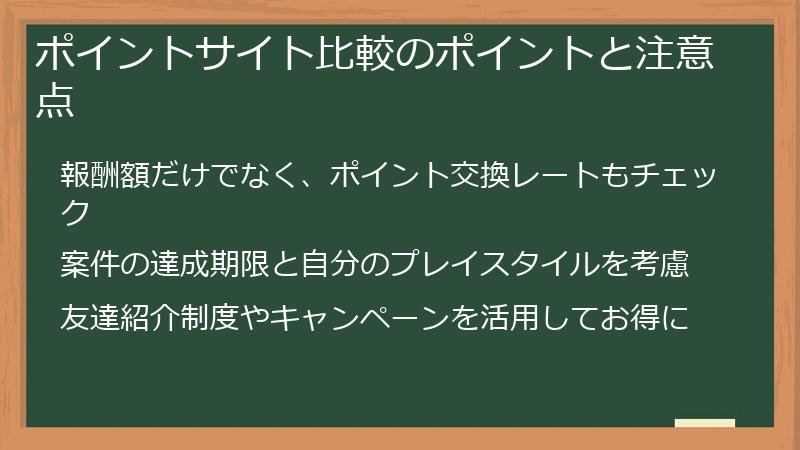 ポイントサイト比較のポイントと注意点

報酬額だけでなく、ポイント交換レートもチェック

案件の達成期限と自分のプレイスタイルを考慮

友達紹介制度やキャンペーンを活用してお得に